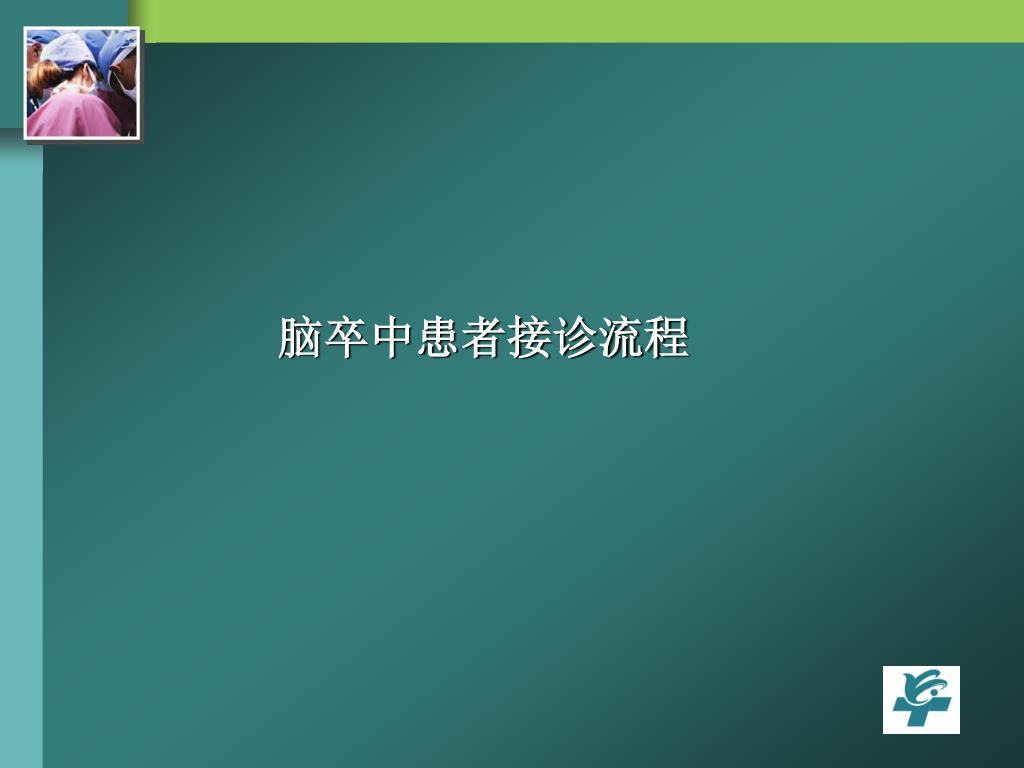 脑卒中患者接诊流程